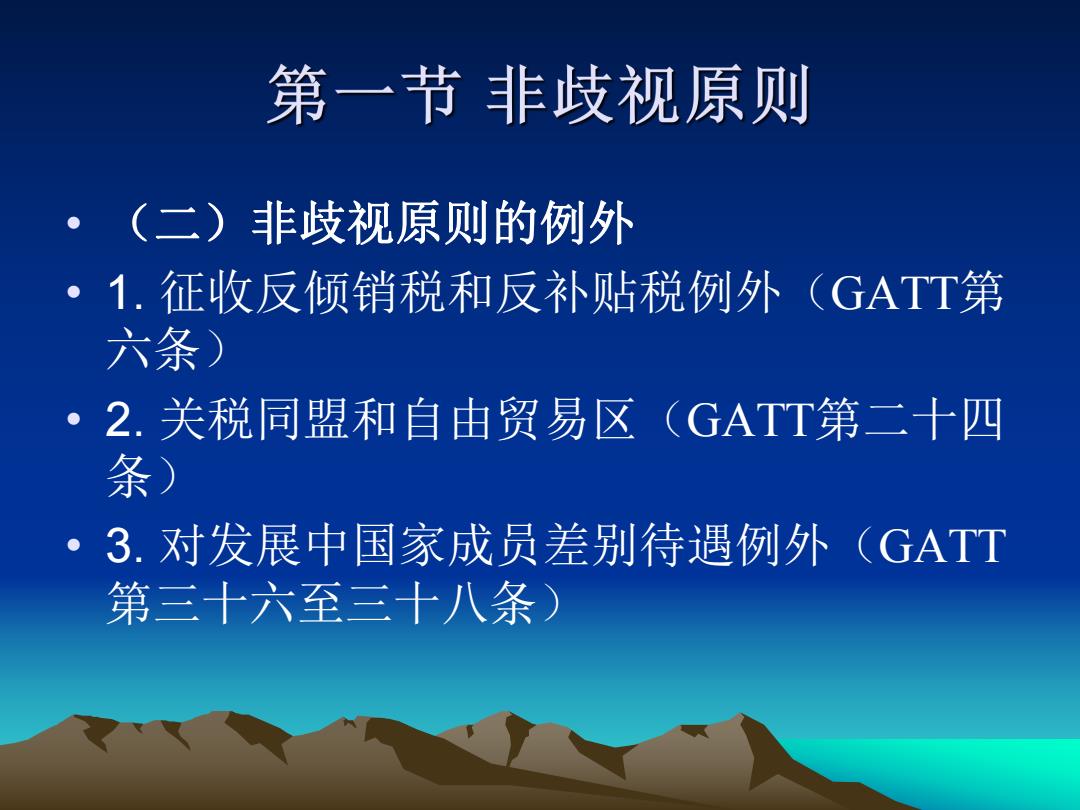 第一节 非歧视原则

• （二）非歧视原则的例外
• 1. 征收反倾销税和反补贴税例外（GATT第六条）
• 2. 关税同盟和自由贸易区（GATT第二十四条）
• 3. 对发展中国家成员差别待遇例外（GATT第三十六至三十八条）